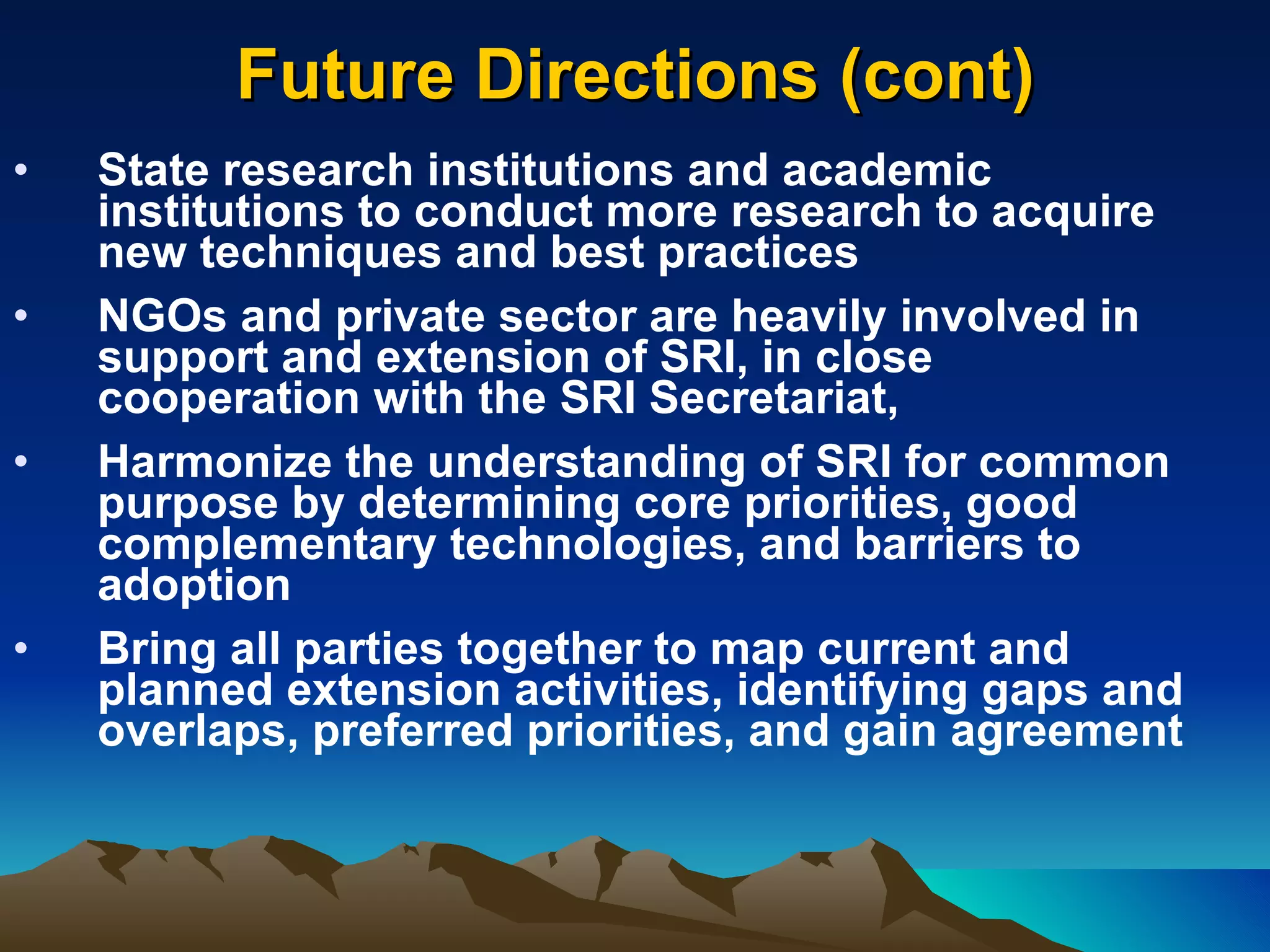 Future Directions (cont)

• State research institutions and academic institutions to conduct more research to acquire new techniques and best practices

• NGOs and private sector are heavily involved in support and extension of SRI, in close cooperation with the SRI Secretariat,

• Harmonize the understanding of SRI for common purpose by determining core priorities, good complementary technologies, and barriers to adoption

• Bring all parties together to map current and planned extension activities, identifying gaps and overlaps, preferred priorities, and gain agreement